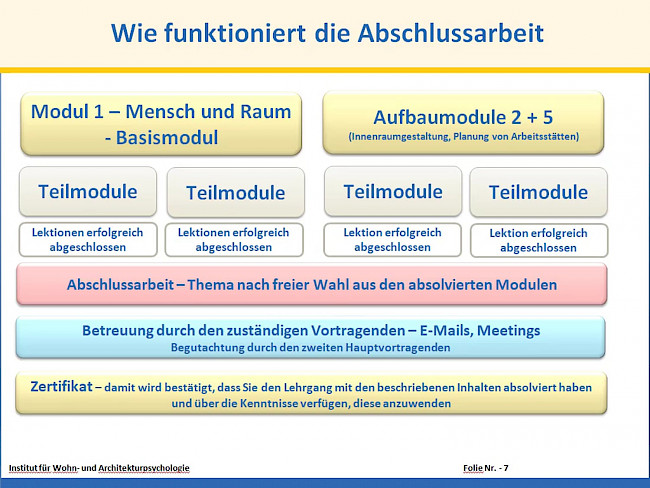 Wie funktioniert die Abschlussarbeit

Modul 1 – Mensch und Raum - Basismodul

Aufbaumodule 2 + 5
(Innenraumgestaltung, Planung von Arbeitsstätten)

Teilmodule

Teilmodule

Teilmodule

Teilmodule

Lektionen erfolgreich abgeschlossen

Lektionen erfolgreich abgeschlossen

Lektion erfolgreich abgeschlossen

Lektion erfolgreich abgeschlossen

Abschlussarbeit – Thema nach freier Wahl aus den absolvierten Modulen

Betreuung durch den zuständigen Vortragenden – E-Mails, Meetings
Begutachtung durch den zweiten Hauptvortragenden

Zertifikat – damit wird bestätigt, dass Sie den Lehrgang mit den beschriebenen Inhalten absolviert haben und über die Kenntnisse verfügen, diese anzuwenden

Institut für Wohn- und Architekturpsychologie

Folie Nr. - 7